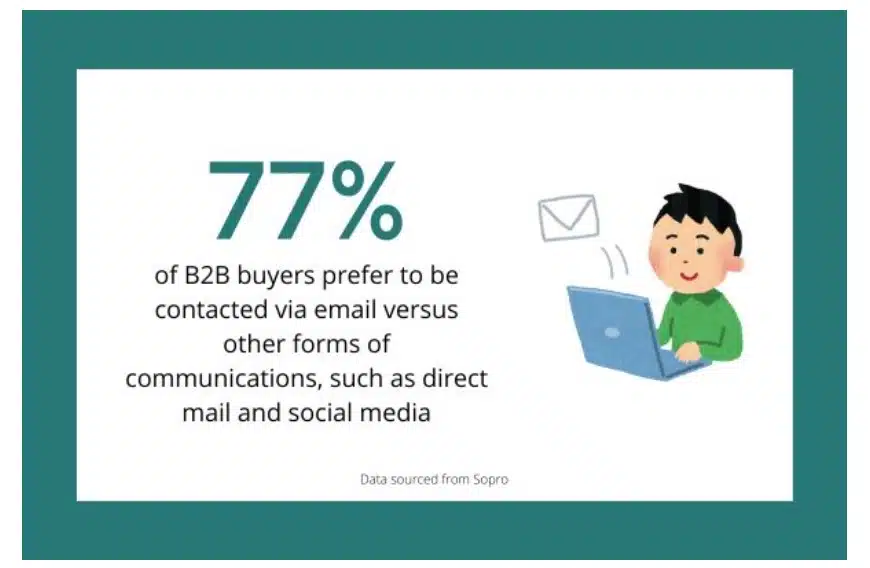 77%

of B2B buyers prefer to be contacted via email versus other forms of communications, such as direct mail and social media

Data sourced from Sopro